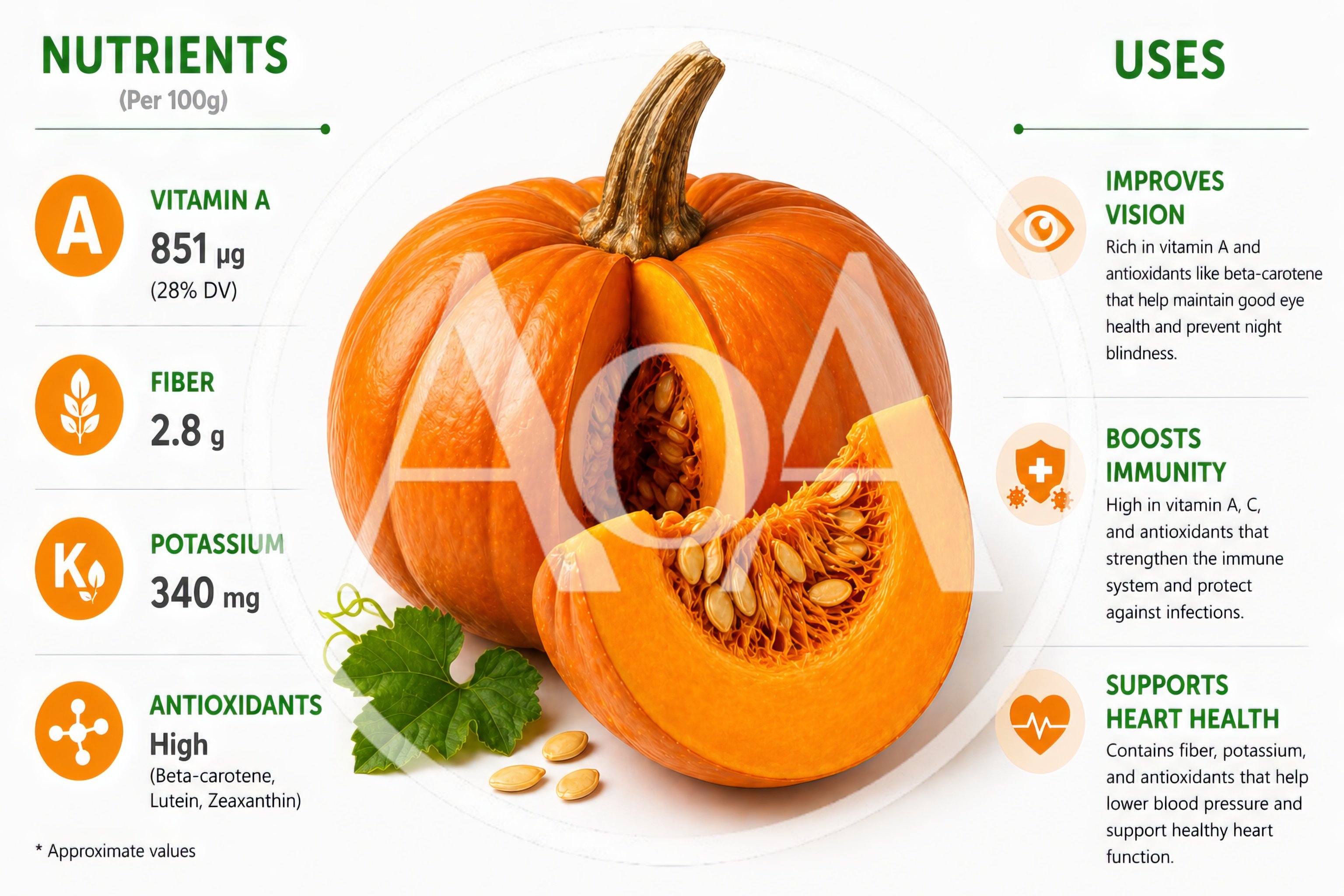 NUTRIENTS
(Per 100g)

A
VITAMIN A
851 µg
(28% DV)

FIBER
2.8 g

K
POTASSIUM
340 mg

ANTIOXIDANTS
High
(Beta-carotene, Lutein, Zeaxanthin)

* Approximate values

AQA

USES

IMPROVES VISION
Rich in vitamin A and antioxidants like beta-carotene that help maintain good eye health and prevent night blindness.

BOOSTS IMMUNITY
High in vitamin A, C, and antioxidants that strengthen the immune system and protect against infections.

SUPPORTS HEART HEALTH
Contains fiber, potassium, and antioxidants that help lower blood pressure and support healthy heart function.